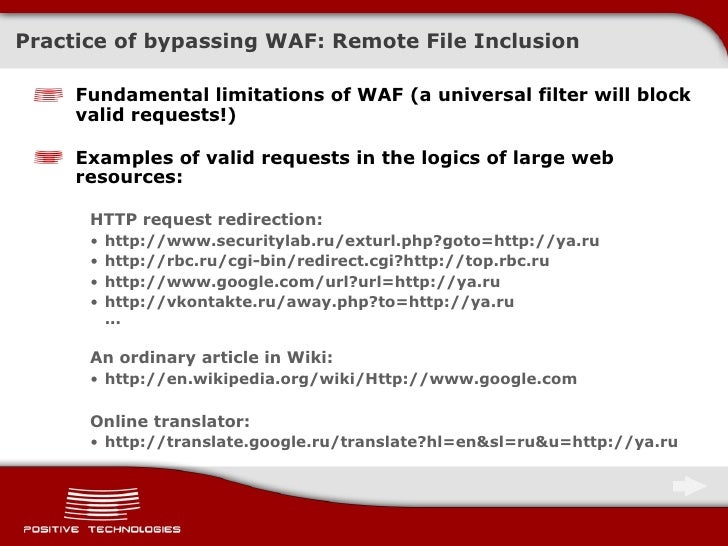 Practice of bypassing WAF: Remote File Inclusion

Fundamental limitations of WAF (a universal filter will block valid requests!)

Examples of valid requests in the logics of large web resources:

HTTP request redirection:
• http://www.securitylab.ru/exturl.php?goto=http://ya.ru
• http://rbc.ru/cgi-bin/redirect.cgi?http://top.rbc.ru
• http://www.google.com/url?url=http://ya.ru
• http://vkontakte.ru/away.php?to=http://ya.ru
...

An ordinary article in Wiki:
• http://en.wikipedia.org/wiki/Http://www.google.com

Online translator:
• http://translate.google.ru/translate?hl=en&sl=ru&u=http://ya.ru

POSITIVE TECHNOLOGIES